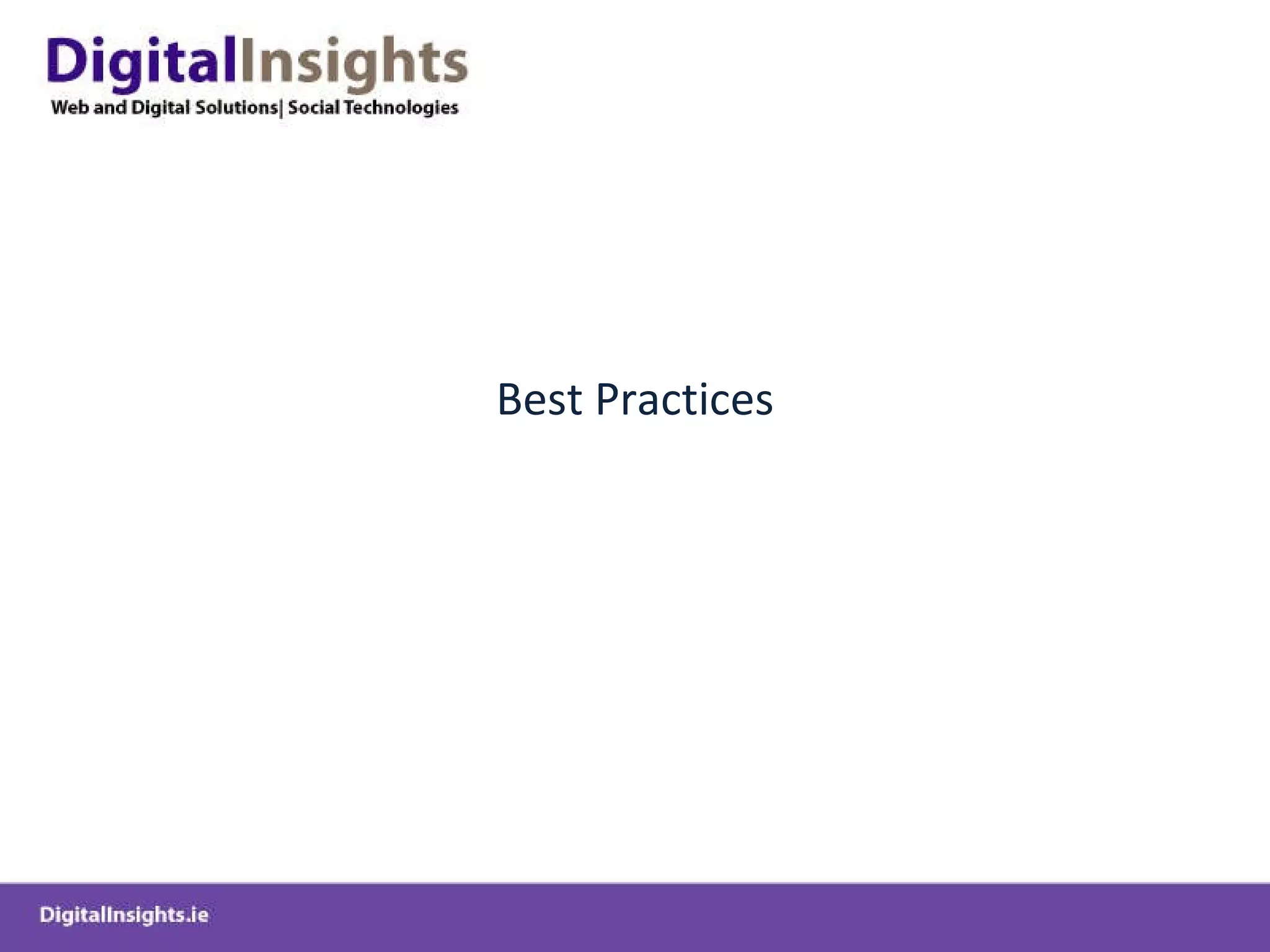 DigitalInsights
Web and Digital Solutions| Social Technologies

Best Practices

DigitalInsights.ie